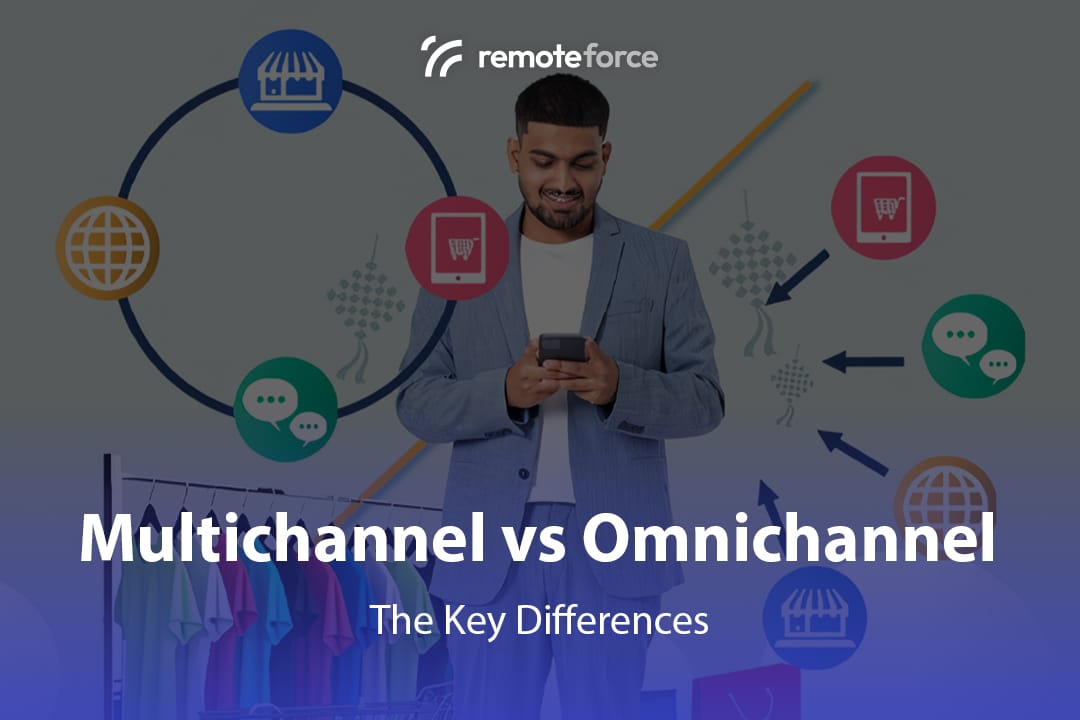 remoteforce

Multichannel vs Omnichannel

The Key Differences